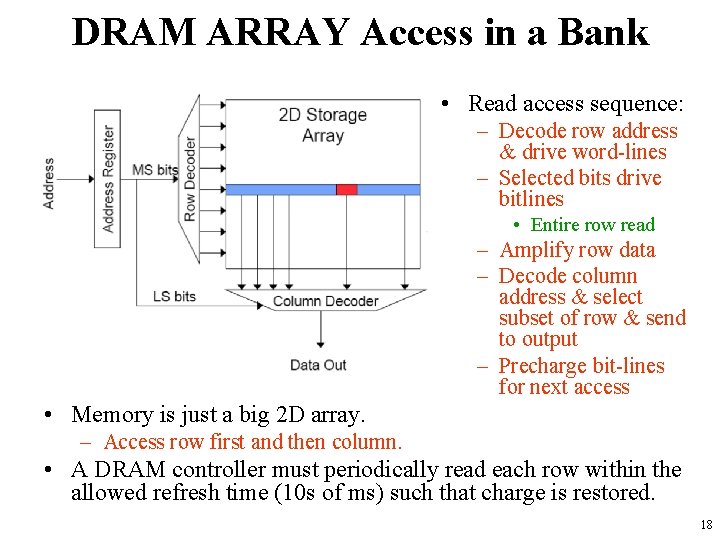 DRAM ARRAY Access in a Bank

Address
Address Register
MS bits
Row Decoder
2D Storage Array
LS bits
Column Decoder
Data Out

• Read access sequence:
– Decode row address & drive word-lines
– Selected bits drive bitlines
• Entire row read
– Amplify row data
– Decode column address & select subset of row & send to output
– Precharge bit-lines for next access

• Memory is just a big 2D array.
– Access row first and then column.
• A DRAM controller must periodically read each row within the allowed refresh time (10s of ms) such that charge is restored.

18